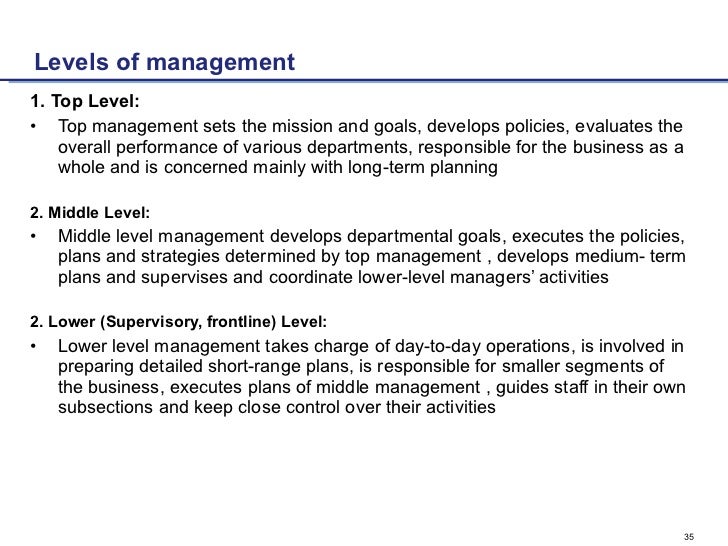 Levels of management

1. Top Level:

• Top management sets the mission and goals, develops policies, evaluates the overall performance of various departments, responsible for the business as a whole and is concerned mainly with long-term planning

2. Middle Level:

• Middle level management develops departmental goals, executes the policies, plans and strategies determined by top management , develops medium- term plans and supervises and coordinate lower-level managers' activities

2. Lower (Supervisory, frontline) Level:

• Lower level management takes charge of day-to-day operations, is involved in preparing detailed short-range plans, is responsible for smaller segments of the business, executes plans of middle management , guides staff in their own subsections and keep close control over their activities

35